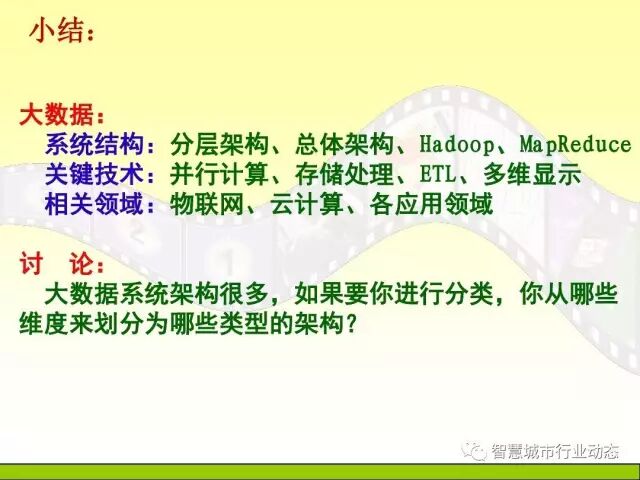 小结：

大数据：
系统结构：分层架构、总体架构、Hadoop、MapReduce
关键技术：并行计算、存储处理、ETL、多维显示
相关领域：物联网、云计算、各应用领域

讨 论：
大数据系统架构很多，如果要你进行分类，你从哪些维度来划分为哪些类型的架构？

智慧城市行业动态